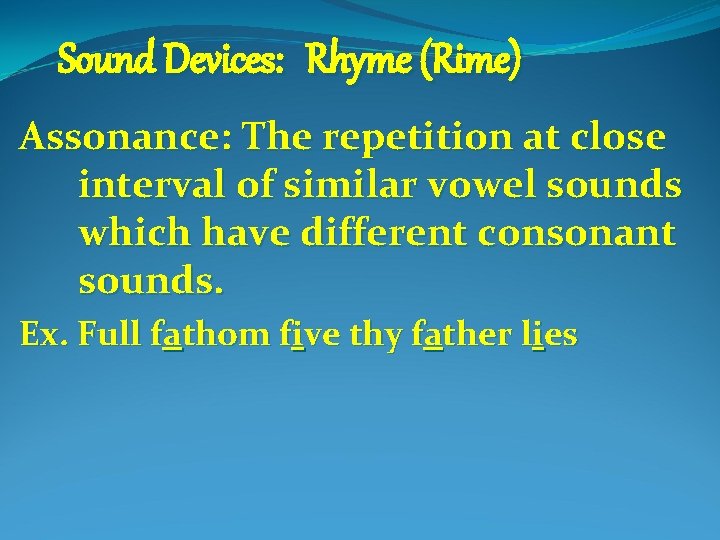 Sound Devices: Rhyme (Rime)

Assonance: The repetition at close interval of similar vowel sounds which have different consonant sounds.

Ex. Full fathom five thy father lies